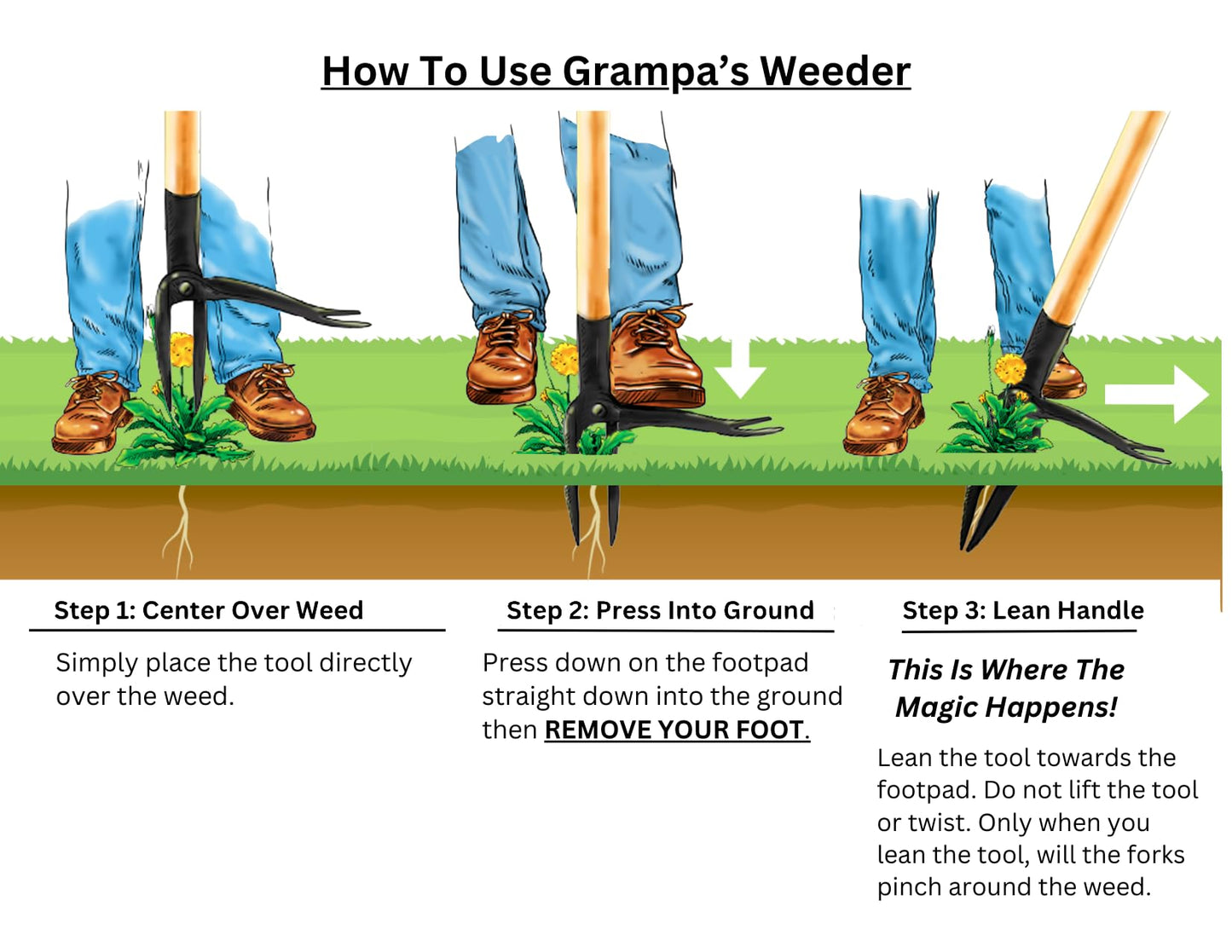 How To Use Grampa's Weeder

Step 1: Center Over Weed

Simply place the tool directly over the weed.

Step 2: Press Into Ground

Press down on the footpad straight down into the ground then REMOVE YOUR FOOT.

Step 3: Lean Handle

This Is Where The Magic Happens!

Lean the tool towards the footpad. Do not lift the tool or twist. Only when you lean the tool, will the forks pinch around the weed.